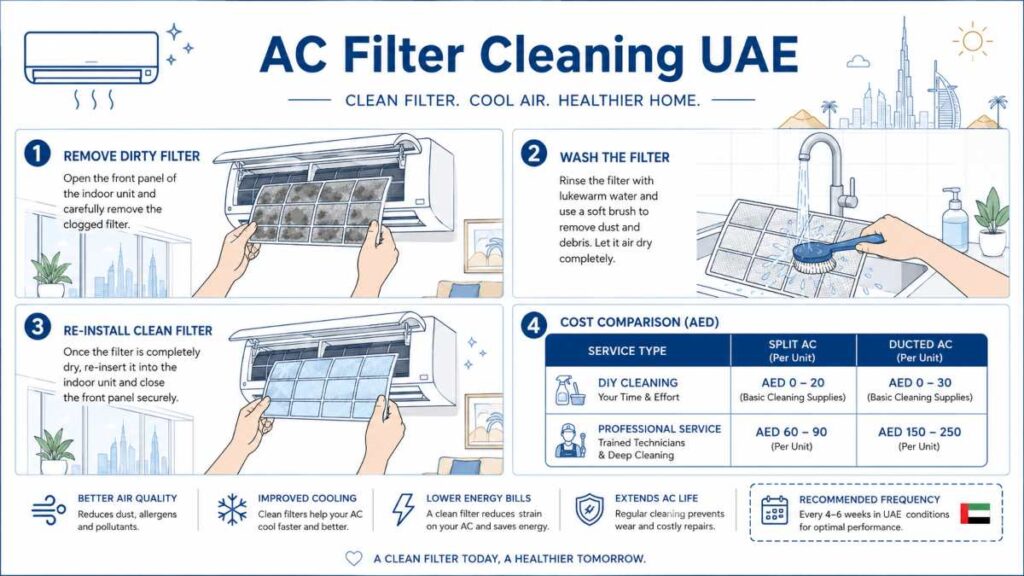 AC Filter Cleaning UAE

CLEAN FILTER. COOL AIR. HEALTHIER HOME.

1 REMOVE DIRTY FILTER

Open the front panel of the indoor unit and carefully remove the clogged filter.

2 WASH THE FILTER

Rinse the filter with lukewarm water and use a soft brush to remove dust and debris. Let it air dry completely.

3 RE-INSTALL CLEAN FILTER

Once the filter is completely dry, re-insert it into the indoor unit and close the front panel securely.

4 COST COMPARISON (AED)

| SERVICE TYPE | SPLIT AC (Per Unit) | DUCTED AC (Per Unit) |
|---|---|---|
| DIY CLEANING Your Time & Effort | AED 0 – 20 (Basic Cleaning Supplies) | AED 0 – 30 (Basic Cleaning Supplies) |
| PROFESSIONAL SERVICE Trained Technicians & Deep Cleaning | AED 60 – 90 (Per Unit) | AED 150 – 250 (Per Unit) |

BETTER AIR QUALITY
Reduces dust, allergens and pollutants.

IMPROVED COOLING
Clean filters help your AC cool faster and better.

LOWER ENERGY BILLS
A clean filter reduces strain on your AC and saves energy.

EXTENDS AC LIFE
Regular cleaning prevents wear and costly repairs.

RECOMMENDED FREQUENCY
Every 4–6 weeks in UAE conditions for optimal performance.

A CLEAN FILTER TODAY, A HEALTHIER TOMORROW.